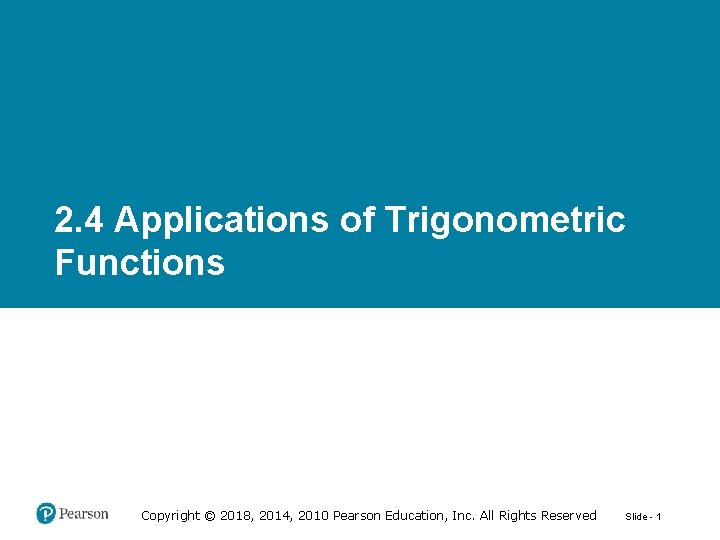 2.4 Applications of Trigonometric Functions

Pearson

Copyright © 2018, 2014, 2010 Pearson Education, Inc. All Rights Reserved

Slide - 1